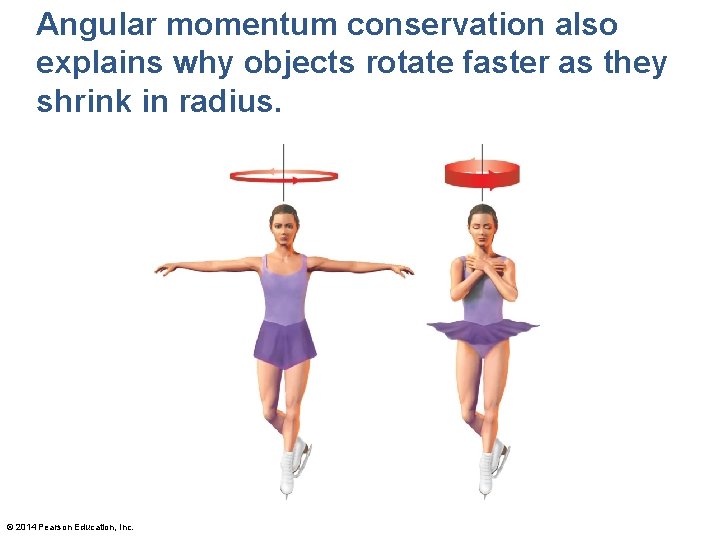 Angular momentum conservation also explains why objects rotate faster as they shrink in radius.

© 2014 Pearson Education, Inc.